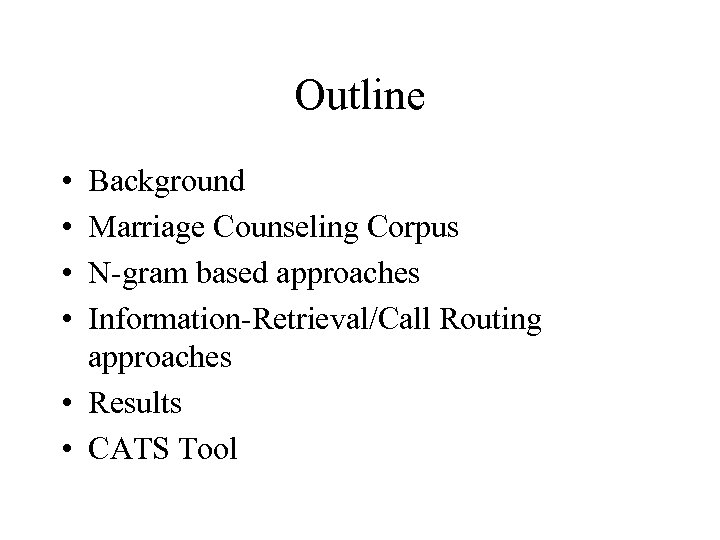 Outline

• Background
• Marriage Counseling Corpus
• N-gram based approaches
• Information-Retrieval/Call Routing approaches
• Results
• CATS Tool